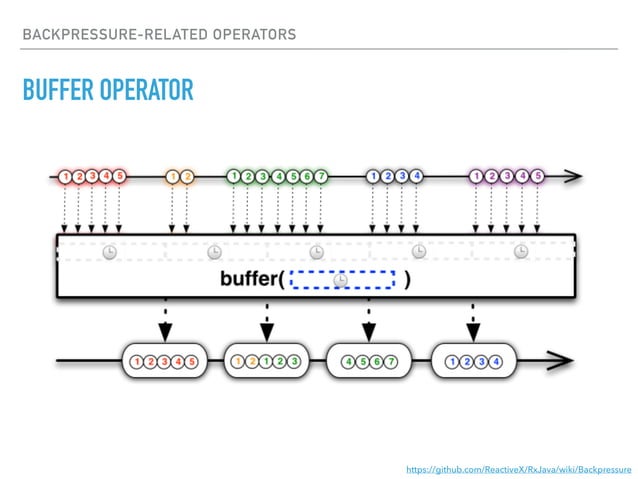 BACKPRESSURE-RELATED OPERATORS

BUFFER OPERATOR

1 2 3 4 5 1 2 1 2 3 4 5 6 7 1 2 3 4 1 2 3 4 5

buffer( )

1 2 3 4 5

1 2 1 2 3

4 5 6 7

1 2 3 4

https://github.com/ReactiveX/RxJava/wiki/Backpressure